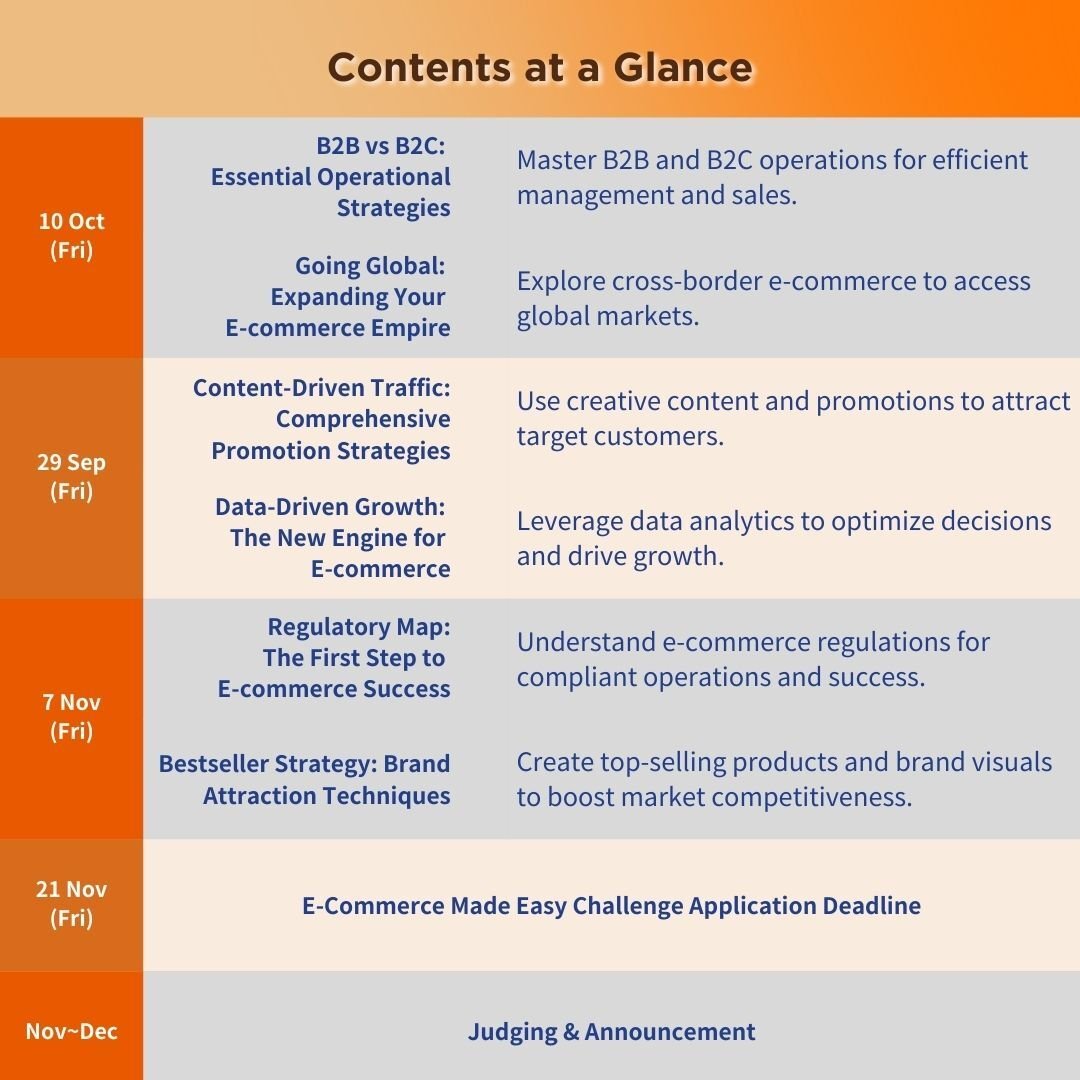 Contents at a Glance

| | | |
|---|---|---|
| 10 Oct (Fri) | B2B vs B2C: Essential Operational Strategies | Master B2B and B2C operations for efficient management and sales. |
| | Going Global: Expanding Your E-commerce Empire | Explore cross-border e-commerce to access global markets. |
| 29 Sep (Fri) | Content-Driven Traffic: Comprehensive Promotion Strategies | Use creative content and promotions to attract target customers. |
| | Data-Driven Growth: The New Engine for E-commerce | Leverage data analytics to optimize decisions and drive growth. |
| 7 Nov (Fri) | Regulatory Map: The First Step to E-commerce Success | Understand e-commerce regulations for compliant operations and success. |
| | Bestseller Strategy: Brand Attraction Techniques | Create top-selling products and brand visuals to boost market competitiveness. |
| 21 Nov (Fri) | E-Commerce Made Easy Challenge Application Deadline | |
| Nov~Dec | Judging & Announcement | |